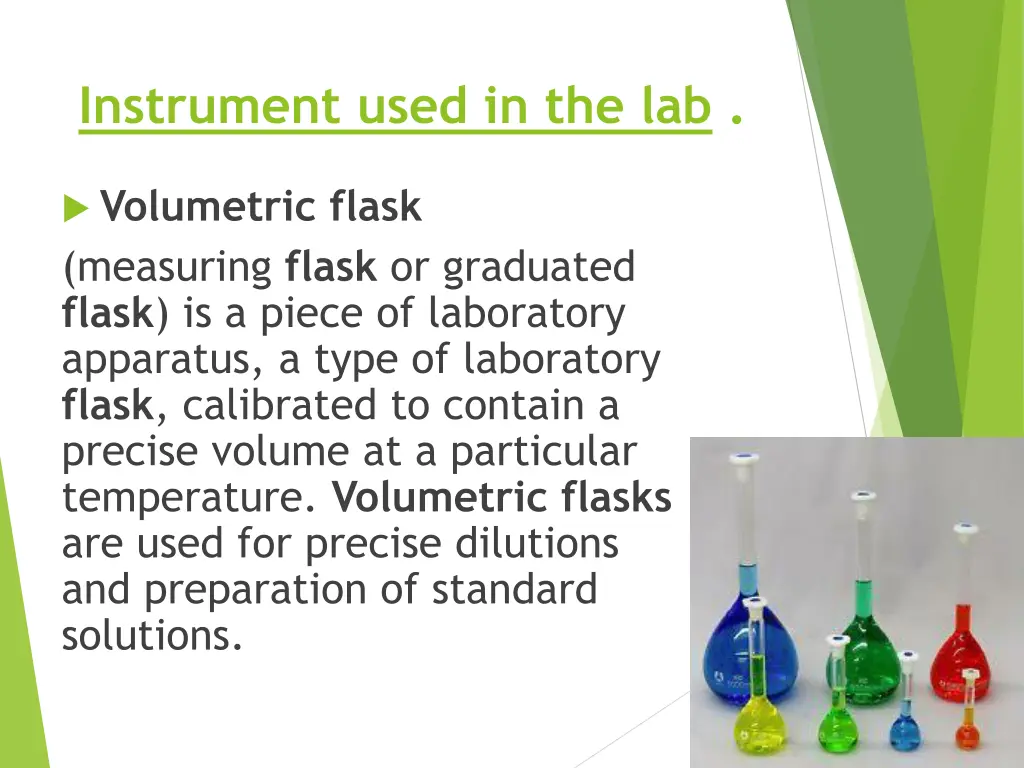 Instrument used in the lab .

Volumetric flask

(measuring flask or graduated flask) is a piece of laboratory apparatus, a type of laboratory flask, calibrated to contain a precise volume at a particular temperature. Volumetric flasks are used for precise dilutions and preparation of standard solutions.